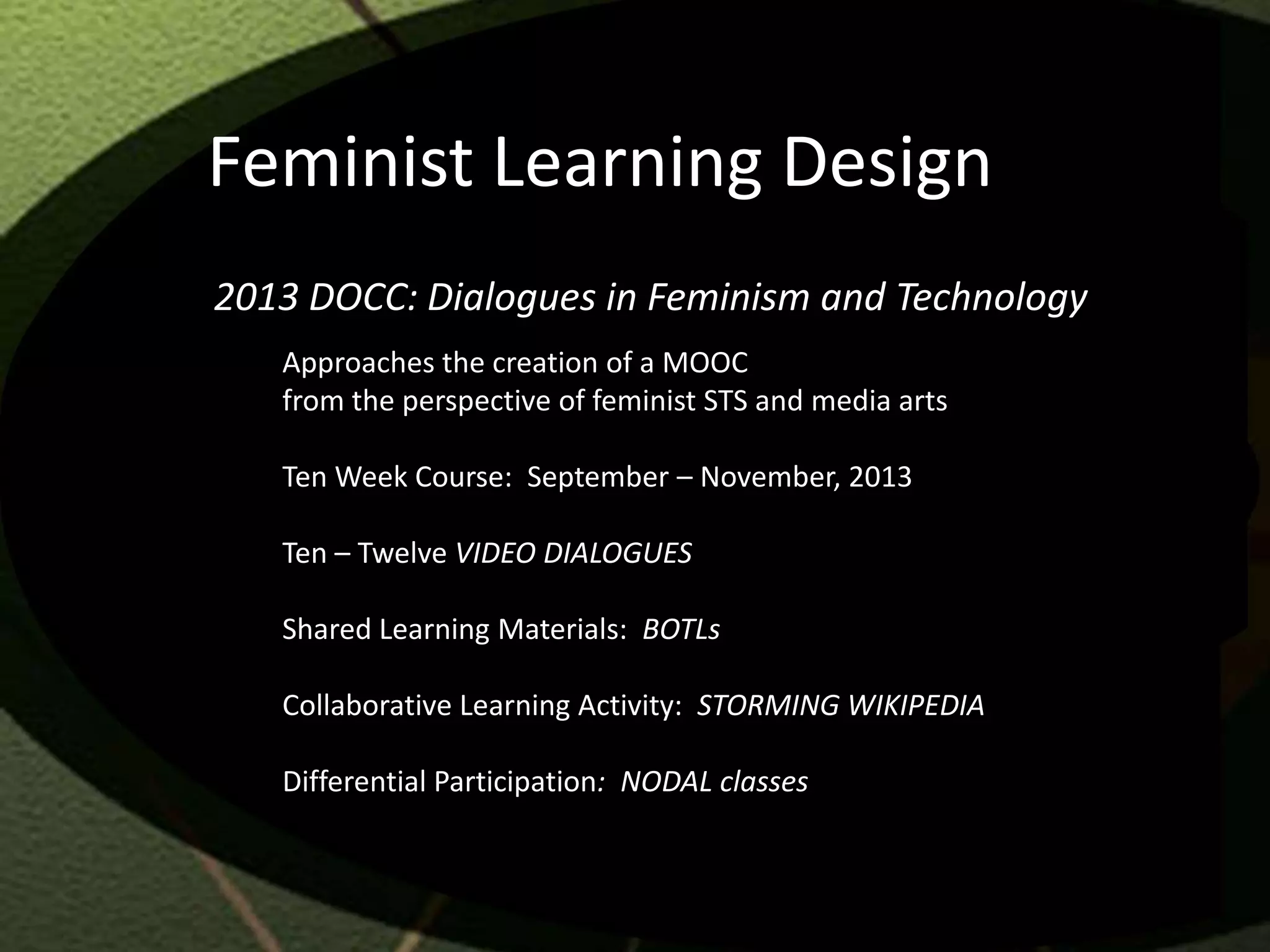 Feminist Learning Design

2013 DOCC: Dialogues in Feminism and Technology

Approaches the creation of a MOOC
from the perspective of feminist STS and media arts

Ten Week Course: September – November, 2013

Ten – Twelve VIDEO DIALOGUES

Shared Learning Materials: BOTLs

Collaborative Learning Activity: STORMING WIKIPEDIA

Differential Participation: NODAL classes